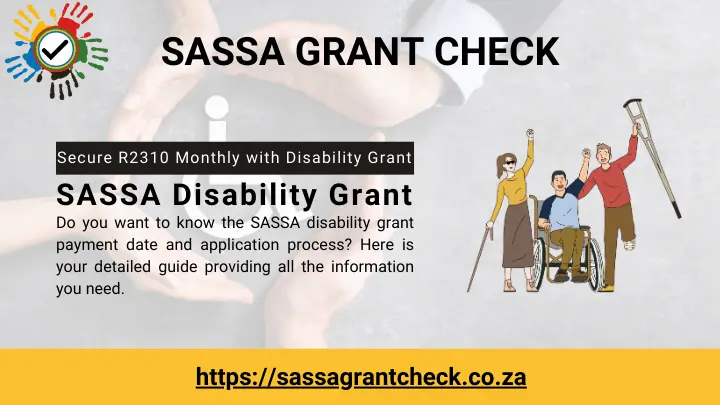 SASSA GRANT CHECK

Secure R2310 Monthly with Disability Grant

SASSA Disability Grant

Do you want to know the SASSA disability grant payment date and application process? Here is your detailed guide providing all the information you need.

https://sassagrantcheck.co.za